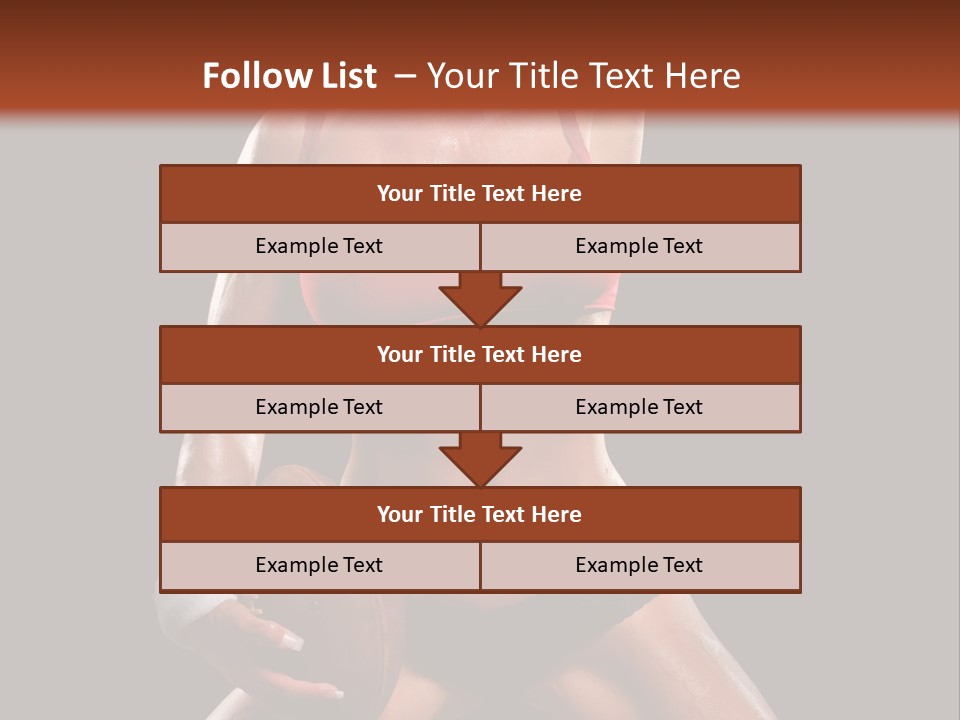 Follow List – Your Title Text Here

Your Title Text Here

Example Text
Example Text

Your Title Text Here

Example Text
Example Text

Your Title Text Here

Example Text
Example Text